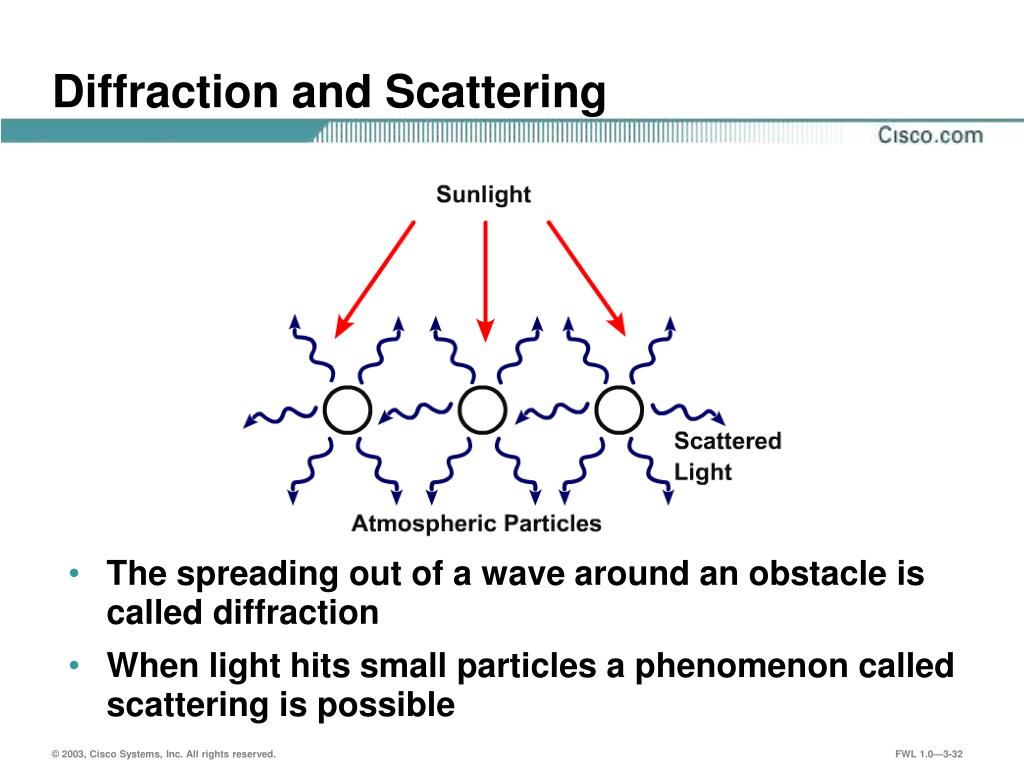 Diffraction and Scattering

Cisco.com

Sunlight

Scattered Light

Atmospheric Particles

• The spreading out of a wave around an obstacle is called diffraction

• When light hits small particles a phenomenon called scattering is possible

© 2003, Cisco Systems, Inc. All rights reserved.

FWL 1.0—3-32